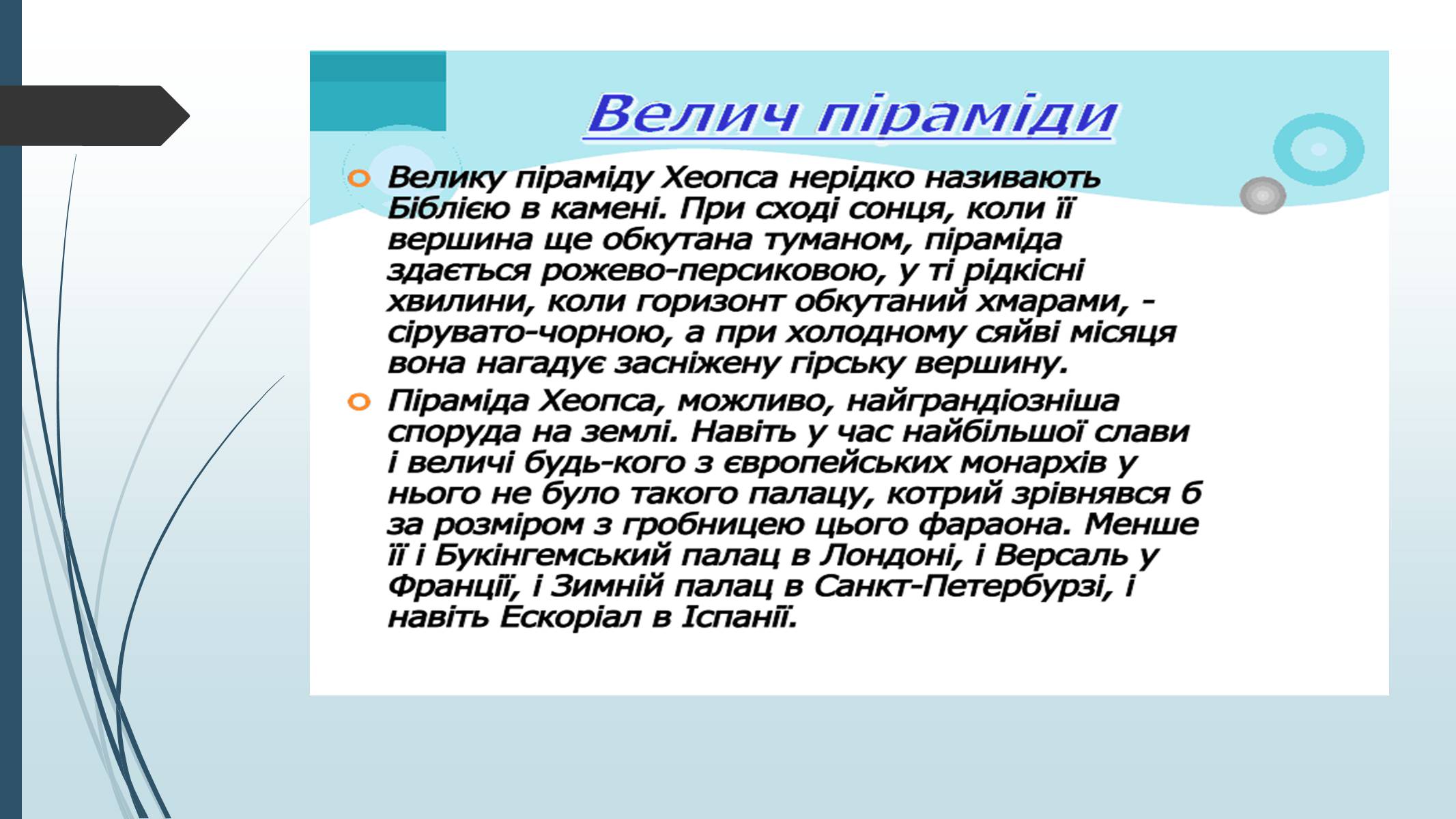 Велич піраміди

Велику піраміду Хеопса нерідко називають Біблією в камені. При сході сонця, коли її вершина ще обкутана туманом, піраміда здається рожево-персиковою, у ті рідкісні хвилини, коли горизонт обкутаний хмарами, - сірувато-чорною, а при холодному сяйві місяця вона нагадує засніжену гірську вершину.

Піраміда Хеопса, можливо, найграндіозніша споруда на землі. Навіть у час найбільшої слави і величі будь-кого з європейських монархів у нього не було такого палацу, котрий зрівнявся б за розміром з гробницею цього фараона. Менше її і Букінгемський палац в Лондоні, і Версаль у Франції, і Зимній палац в Санкт-Петербурзі, і навіть Ескоріал в Іспанії.